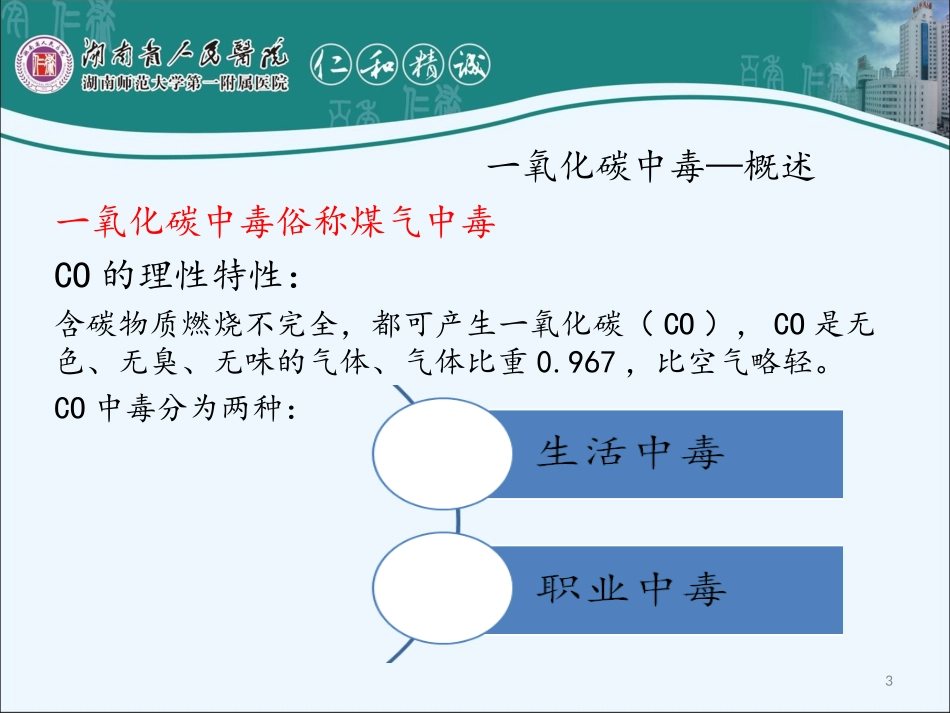 湖南省人民醫院
湖南师范大学第一附属医院
仁和精诚

一氧化碳中毒—概述

一氧化碳中毒俗称煤气中毒

CO 的理性特性：

含碳物质燃烧不完全，都可产生一氧化碳（ CO ）， CO 是无色、无臭、无味的气体、气体比重 0.967 ，比空气略轻。

CO 中毒分为两种：

生活中毒

职业中毒

3